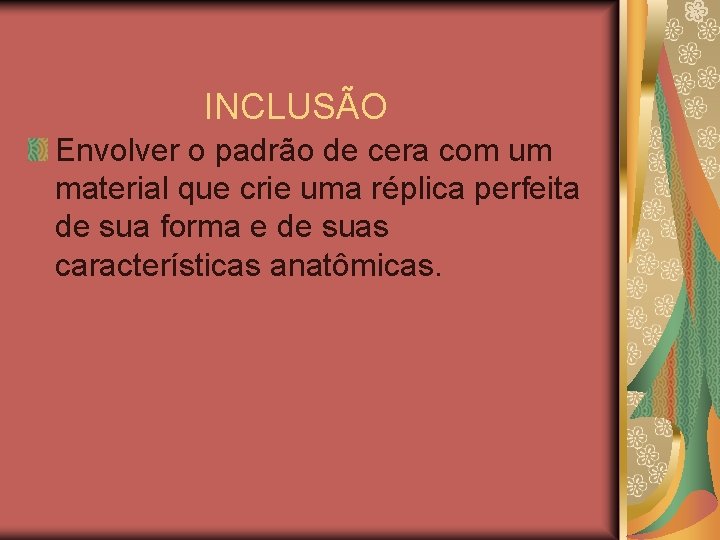 INCLUSÃO

Envolver o padrão de cera com um material que crie uma réplica perfeita de sua forma e de suas características anatômicas.